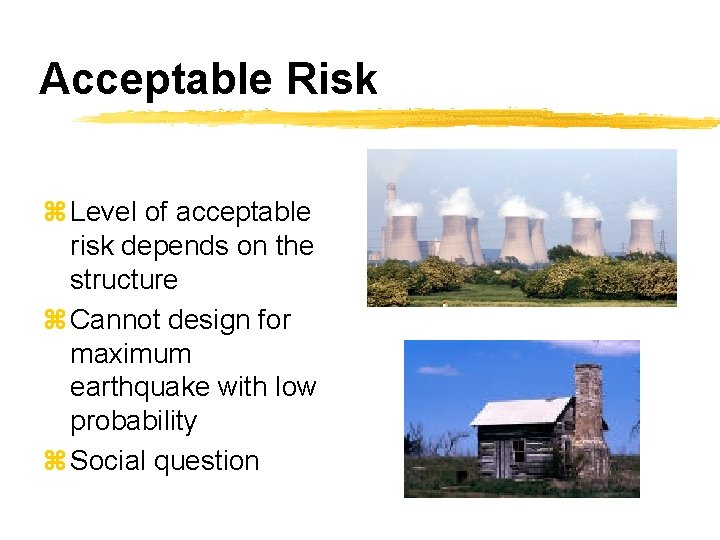 Acceptable Risk

⌘ Level of acceptable risk depends on the structure
⌘ Cannot design for maximum earthquake with low probability
⌘ Social question